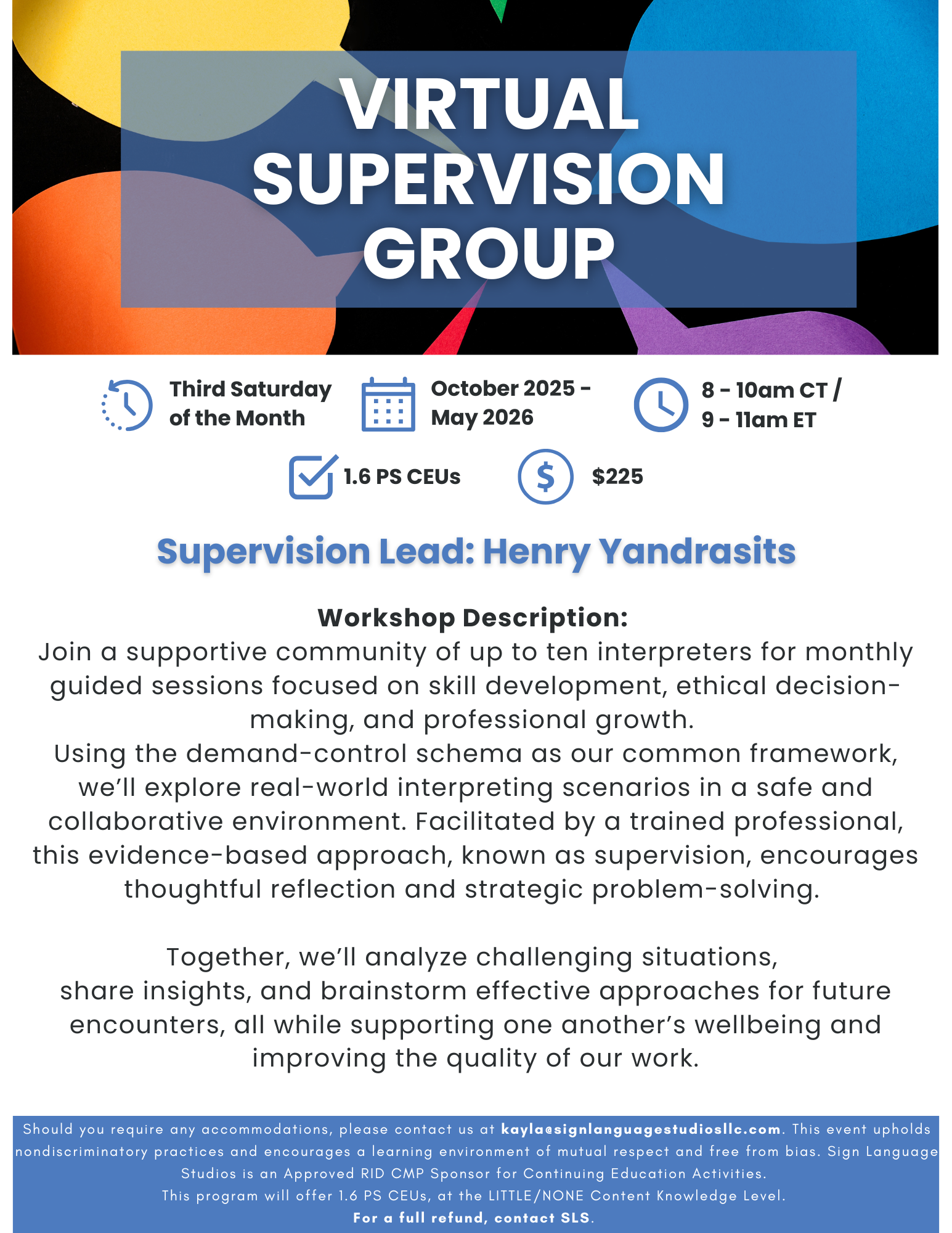 VIRTUAL SUPERVISION GROUP

Third Saturday of the Month

October 2025 - May 2026

8 - 10am CT / 9 - 11am ET

1.6 PS CEUs

$225

Supervision Lead: Henry Yandrasits

Workshop Description:
Join a supportive community of up to ten interpreters for monthly guided sessions focused on skill development, ethical decision-making, and professional growth.
Using the demand-control schema as our common framework, we'll explore real-world interpreting scenarios in a safe and collaborative environment. Facilitated by a trained professional, this evidence-based approach, known as supervision, encourages thoughtful reflection and strategic problem-solving.

Together, we'll analyze challenging situations, share insights, and brainstorm effective approaches for future encounters, all while supporting one another's wellbeing and improving the quality of our work.

Should you require any accommodations, please contact us at kayla@signlanguagestudiosllc.com. This event upholds nondiscriminatory practices and encourages a learning environment of mutual respect and free from bias. Sign Language Studios is an Approved RID CMP Sponsor for Continuing Education Activities.
This program will offer 1.6 PS CEUs, at the LITTLE/NONE Content Knowledge Level.
For a full refund, contact SLS.